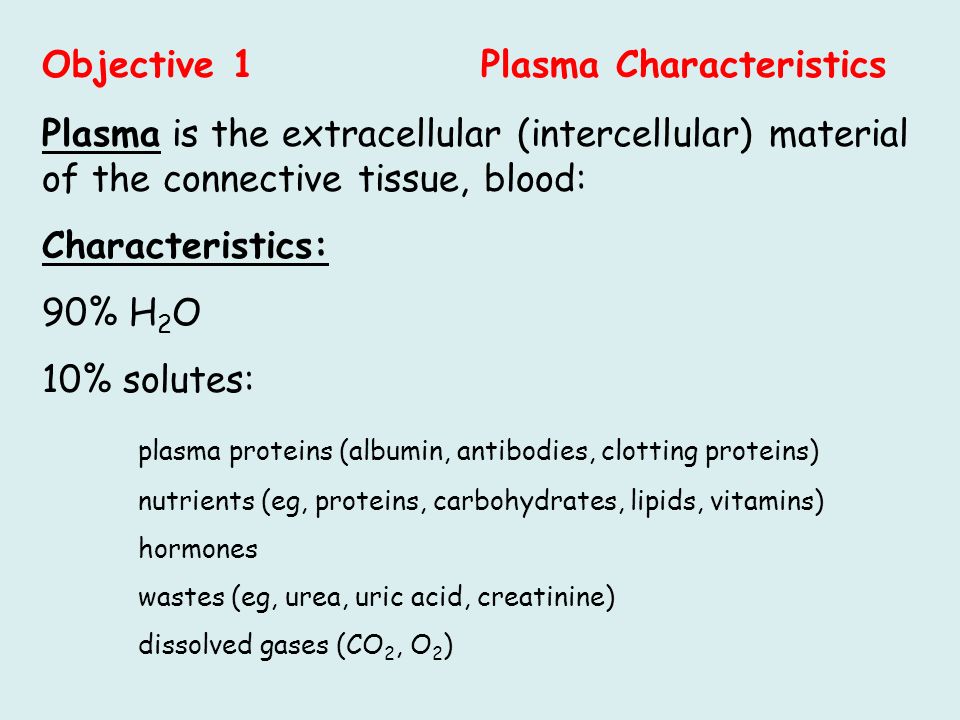 Objective 1 Plasma Characteristics

Plasma is the extracellular (intercellular) material of the connective tissue, blood:

Characteristics:

90% $H_2O$

10% solutes:

plasma proteins (albumin, antibodies, clotting proteins)

nutrients (eg, proteins, carbohydrates, lipids, vitamins)

hormones

wastes (eg, urea, uric acid, creatinine)

dissolved gases ($CO_2$, $O_2$)